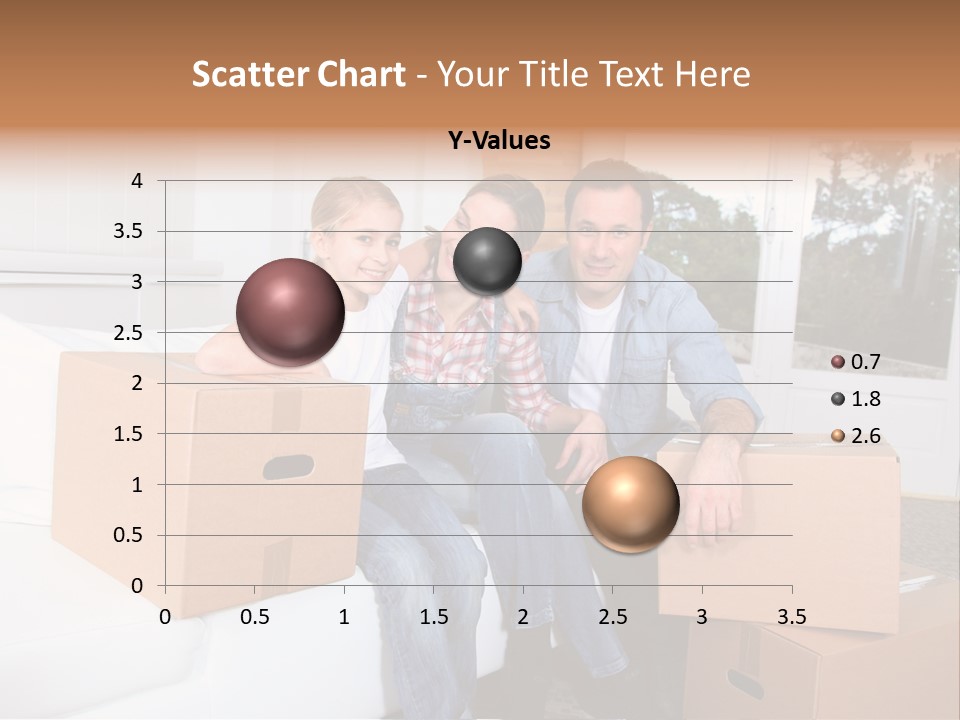 Scatter Chart - Your Title Text Here

Y-Values

4
3.5
3
2.5
2
1.5
1
0.5
0

0 0.5 1 1.5 2 2.5 3 3.5

0.7
1.8
2.6